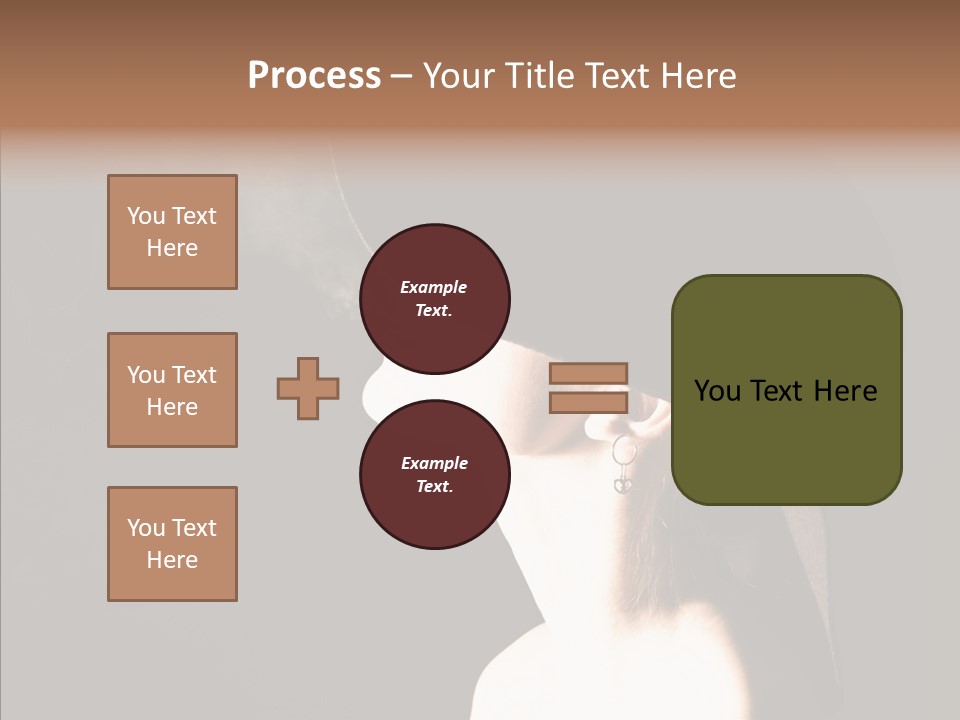 Process – Your Title Text Here

You Text Here

You Text Here

You Text Here

Example Text.

Example Text.

You Text Here